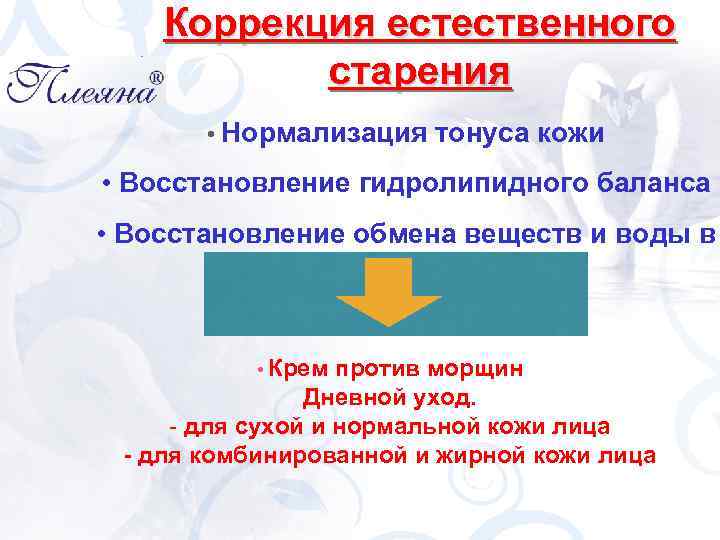 Коррекция естественного старения

Плеяна®

• Нормализация тонуса кожи

• Восстановление гидролипидного баланса

• Восстановление обмена веществ и воды в

• Крем против морщин
Дневной уход.
- для сухой и нормальной кожи лица
- для комбинированной и жирной кожи лица